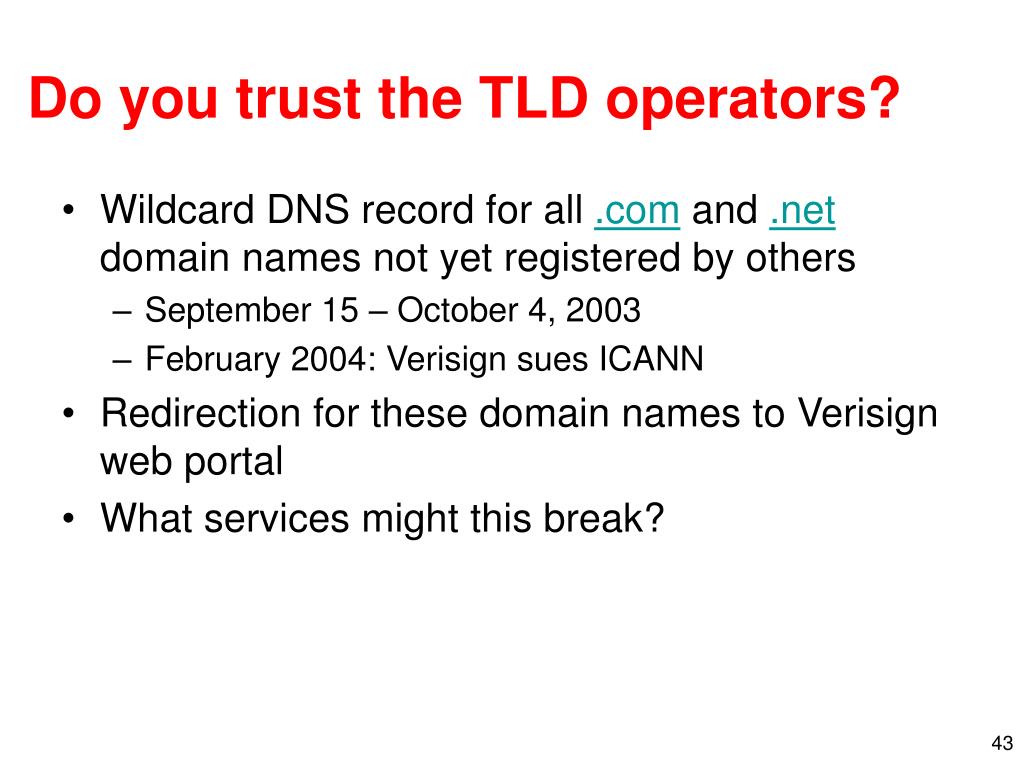 Do you trust the TLD operators?

• Wildcard DNS record for all .com and .net domain names not yet registered by others
– September 15 – October 4, 2003
– February 2004: Verisign sues ICANN
• Redirection for these domain names to Verisign web portal
• What services might this break?

43